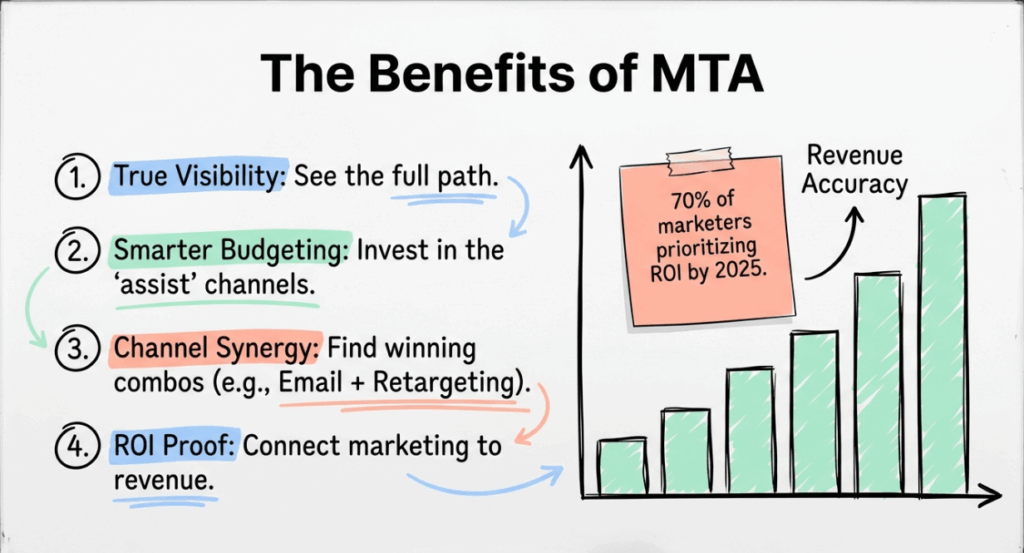 The Benefits of MTA

1. True Visibility: See the full path.

2. Smarter Budgeting: Invest in the 'assist' channels.

3. Channel Synergy: Find winning combos (e.g., Email + Retargeting).

4. ROI Proof: Connect marketing to revenue.

70% of marketers prioritizing ROI by 2025.

Revenue Accuracy